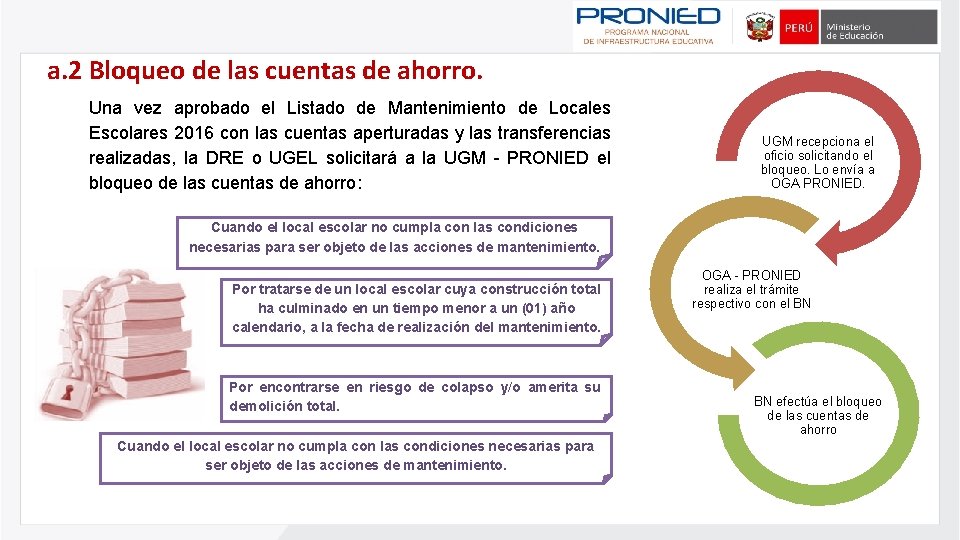 PRONIED
PROGRAMA NACIONAL
DE INFRAESTRUCTURA EDUCATIVA

PERÚ Ministerio de Educación

a.2 Bloqueo de las cuentas de ahorro.

Una vez aprobado el Listado de Mantenimiento de Locales Escolares 2016 con las cuentas aperturadas y las transferencias realizadas, la DRE o UGEL solicitará a la UGM - PRONIED el bloqueo de las cuentas de ahorro:

Cuando el local escolar no cumpla con las condiciones necesarias para ser objeto de las acciones de mantenimiento.

Por tratarse de un local escolar cuya construcción total ha culminado en un tiempo menor a un (01) año calendario, a la fecha de realización del mantenimiento.

Por encontrarse en riesgo de colapso y/o amerita su demolición total.

Cuando el local escolar no cumpla con las condiciones necesarias para ser objeto de las acciones de mantenimiento.

UGM recepciona el oficio solicitando el bloqueo. Lo envía a OGA PRONIED.

OGA - PRONIED realiza el trámite respectivo con el BN

BN efectúa el bloqueo de las cuentas de ahorro